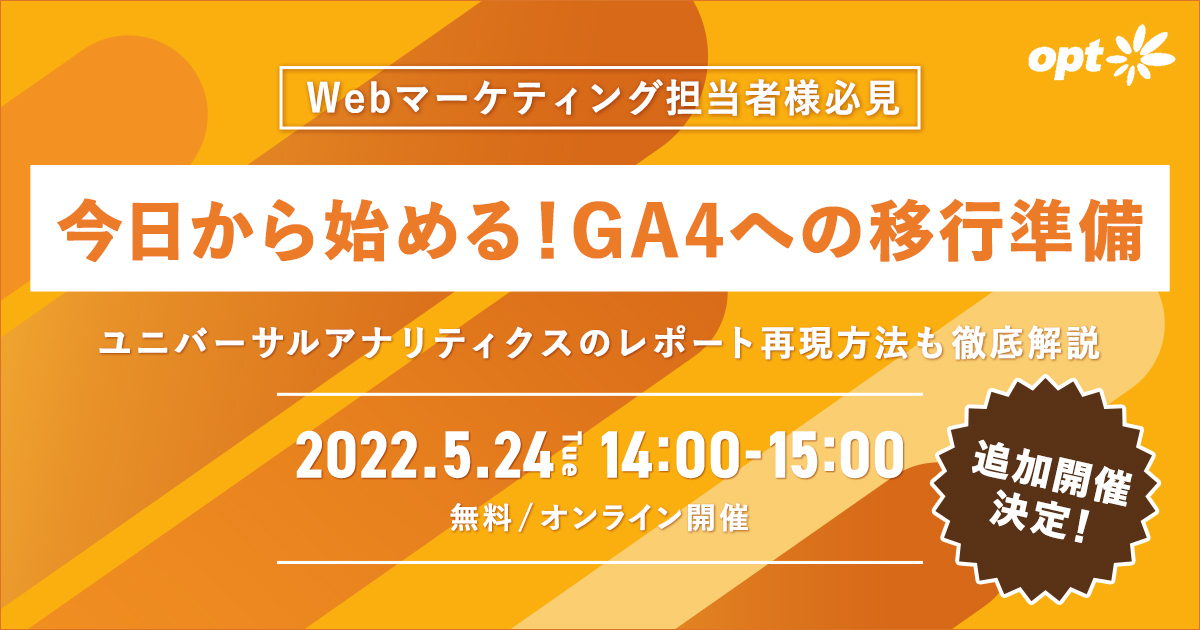 opt

Webマーケティング担当者様必見

今日から始める！GA4への移行準備

ユニバーサルアナリティクスのレポート再現方法も徹底解説

2022.5.24 Tue 14:00-15:00

無料／オンライン開催

追加開催決定！